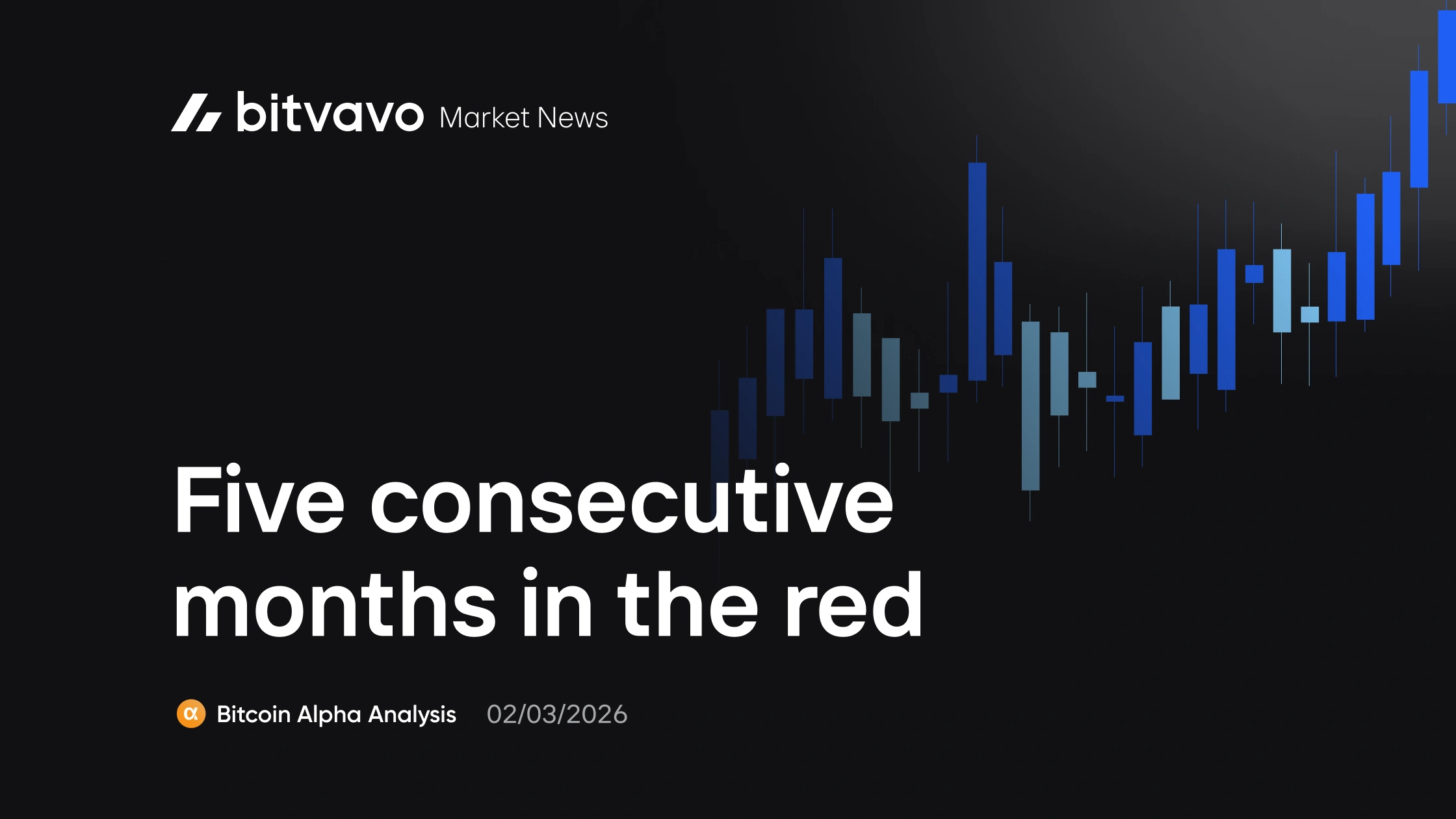 bitvavo Market News

Five consecutive months in the red

α Bitcoin Alpha Analysis 02/03/2026